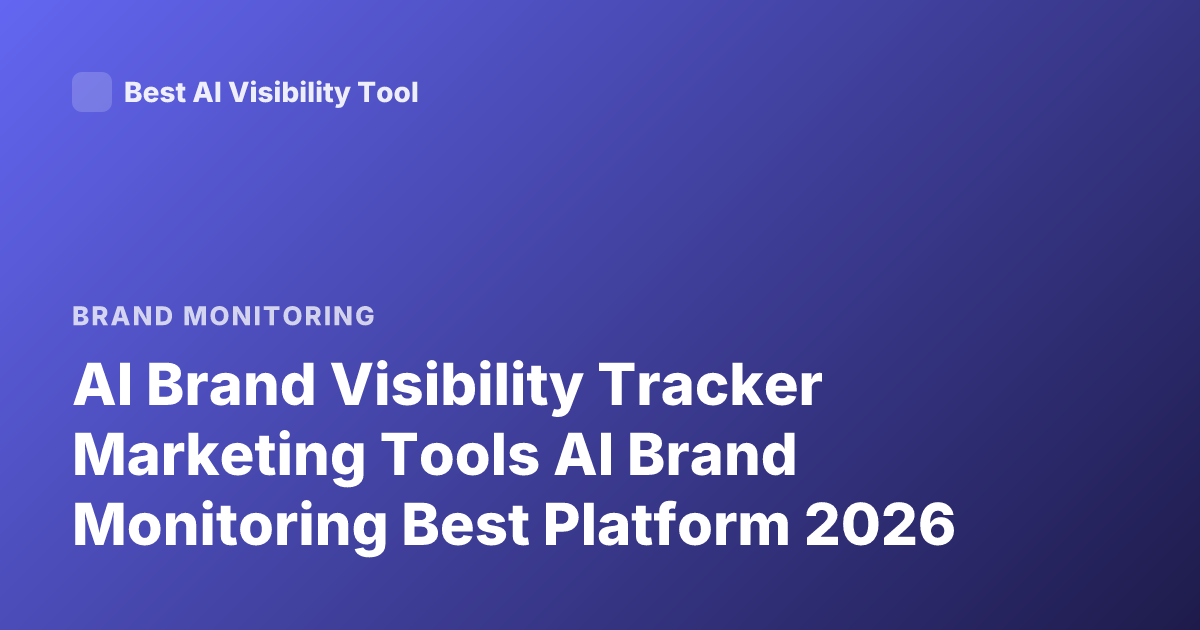 Best AI Visibility Tool

BRAND MONITORING

AI Brand Visibility Tracker Marketing Tools AI Brand Monitoring Best Platform 2026